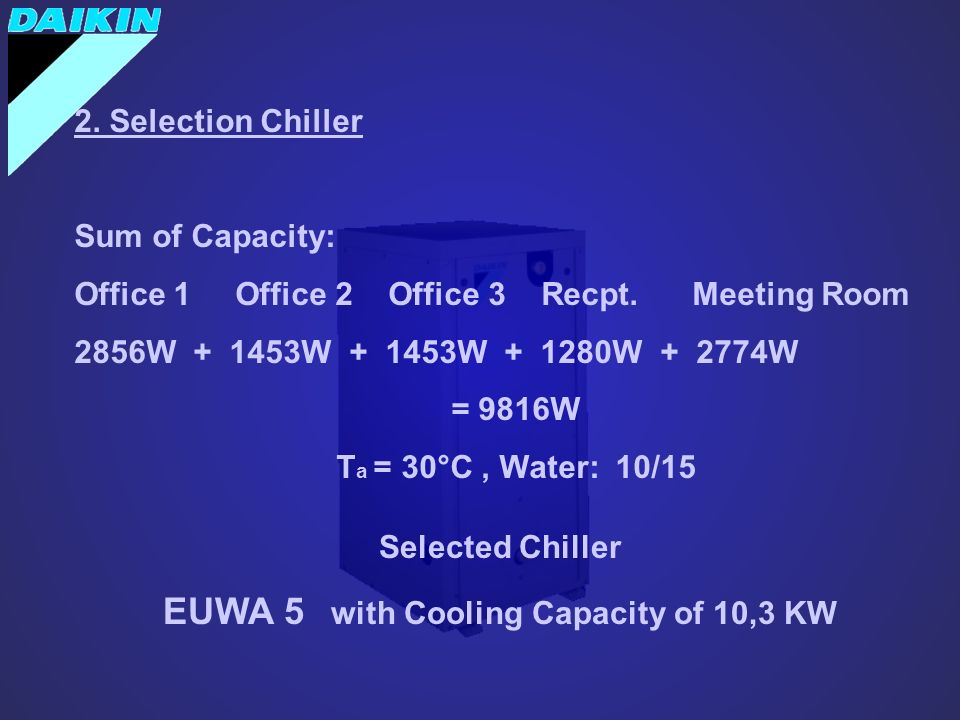 DAIKIN

2. Selection Chiller

Sum of Capacity:

Office 1 Office 2 Office 3 Recpt. Meeting Room

2856W + 1453W + 1453W + 1280W + 2774W

= 9816W

$T_a$ = 30°C , Water: 10/15

Selected Chiller

EUWA 5 with Cooling Capacity of 10,3 KW